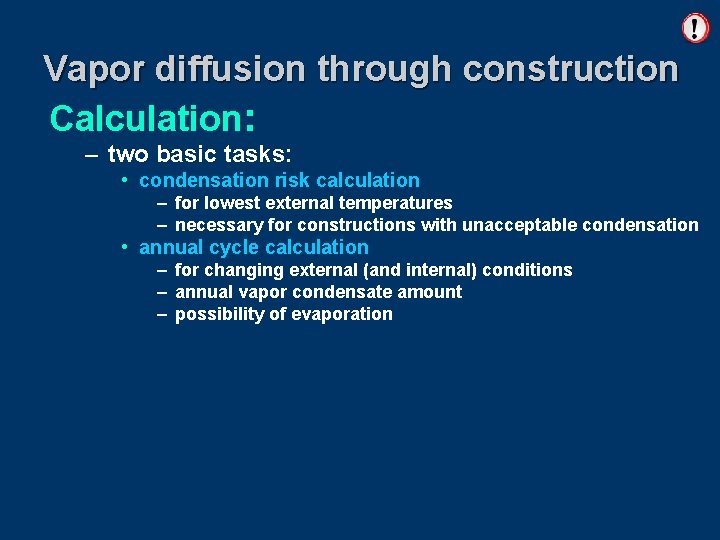 !

Vapor diffusion through construction

Calculation:

– two basic tasks:
• condensation risk calculation
– for lowest external temperatures
– necessary for constructions with unacceptable condensation
• annual cycle calculation
– for changing external (and internal) conditions
– annual vapor condensate amount
– possibility of evaporation